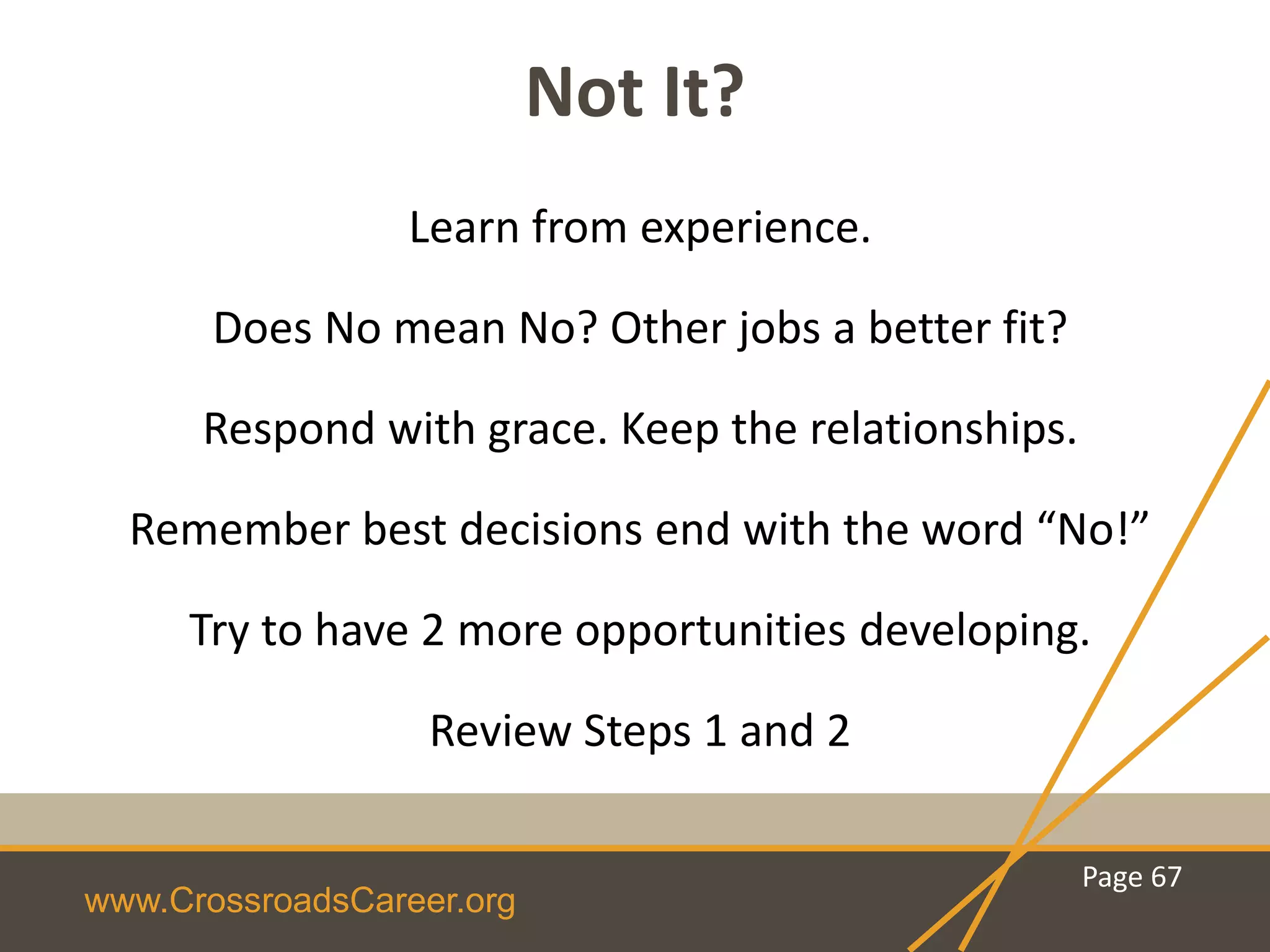 Not It?

Learn from experience.

Does No mean No? Other jobs a better fit?

Respond with grace. Keep the relationships.

Remember best decisions end with the word “No!”

Try to have 2 more opportunities developing.

Review Steps 1 and 2

www.CrossroadsCareer.org

Page 67